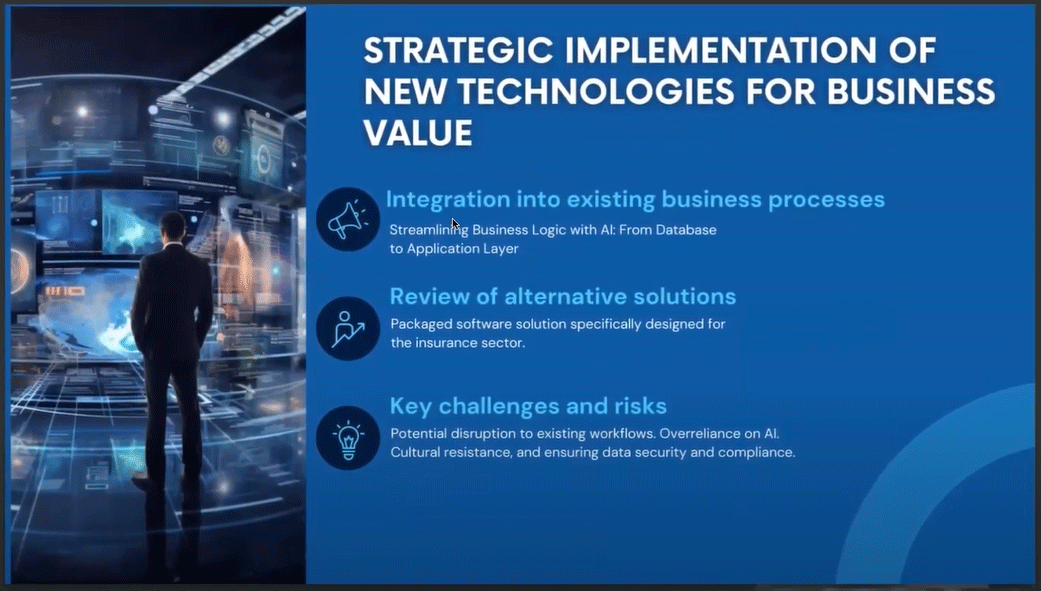 STRATEGIC IMPLEMENTATION OF NEW TECHNOLOGIES FOR BUSINESS VALUE

Integration into existing business processes

Streamlining Business Logic with AI: From Database to Application Layer

Review of alternative solutions

Packaged software solution specifically designed for the insurance sector.

Key challenges and risks

Potential disruption to existing workflows. Overreliance on AI. Cultural resistance, and ensuring data security and compliance.